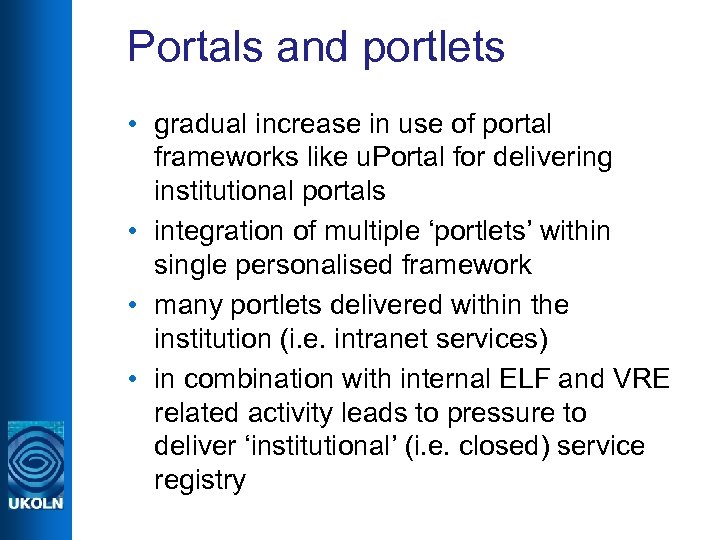 Portals and portlets

• gradual increase in use of portal frameworks like uPortal for delivering institutional portals
• integration of multiple ‘portlets’ within single personalised framework
• many portlets delivered within the institution (i.e. intranet services)
• in combination with internal ELF and VRE related activity leads to pressure to deliver ‘institutional’ (i.e. closed) service registry

UKOLN